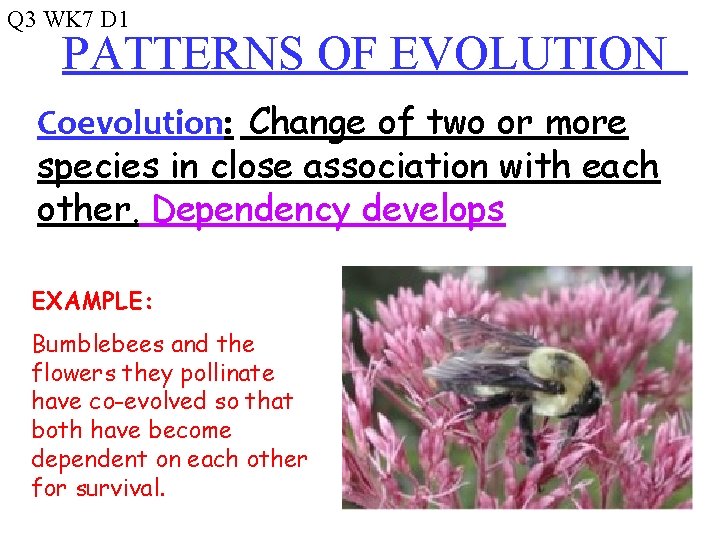 Q3 WK7 D1

PATTERNS OF EVOLUTION

Coevolution: Change of two or more species in close association with each other. Dependency develops

EXAMPLE:

Bumblebees and the flowers they pollinate have co-evolved so that both have become dependent on each other for survival.